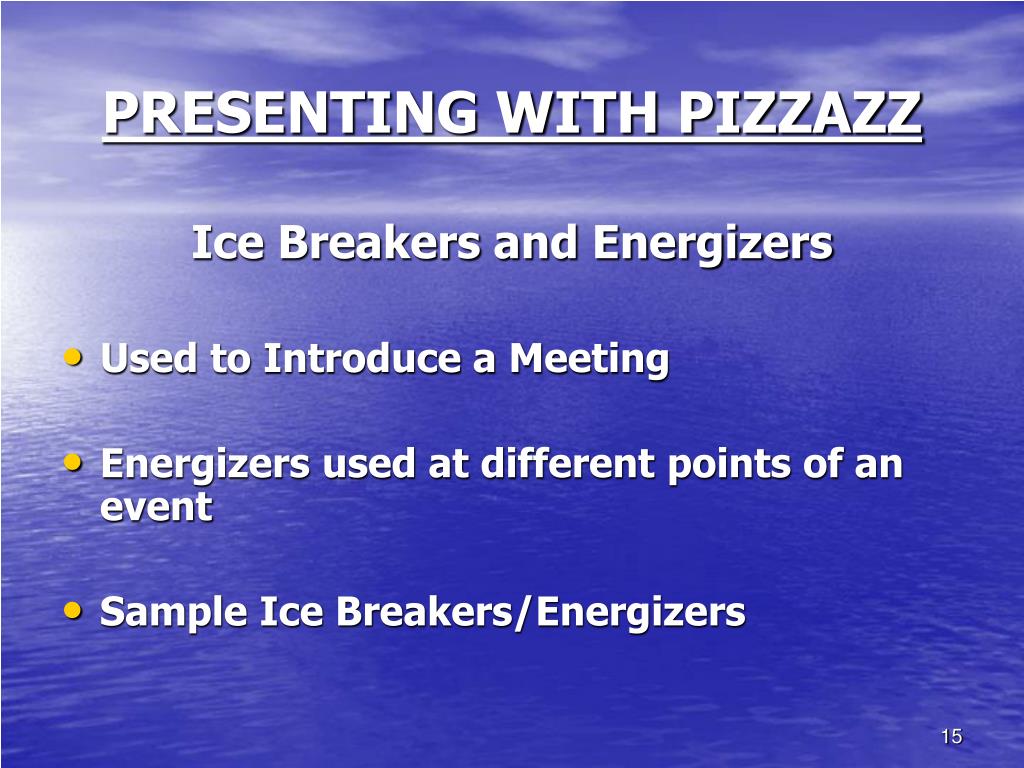 PRESENTING WITH PIZZAZZ

Ice Breakers and Energizers

• Used to Introduce a Meeting

• Energizers used at different points of an event

• Sample Ice Breakers/Energizers

15